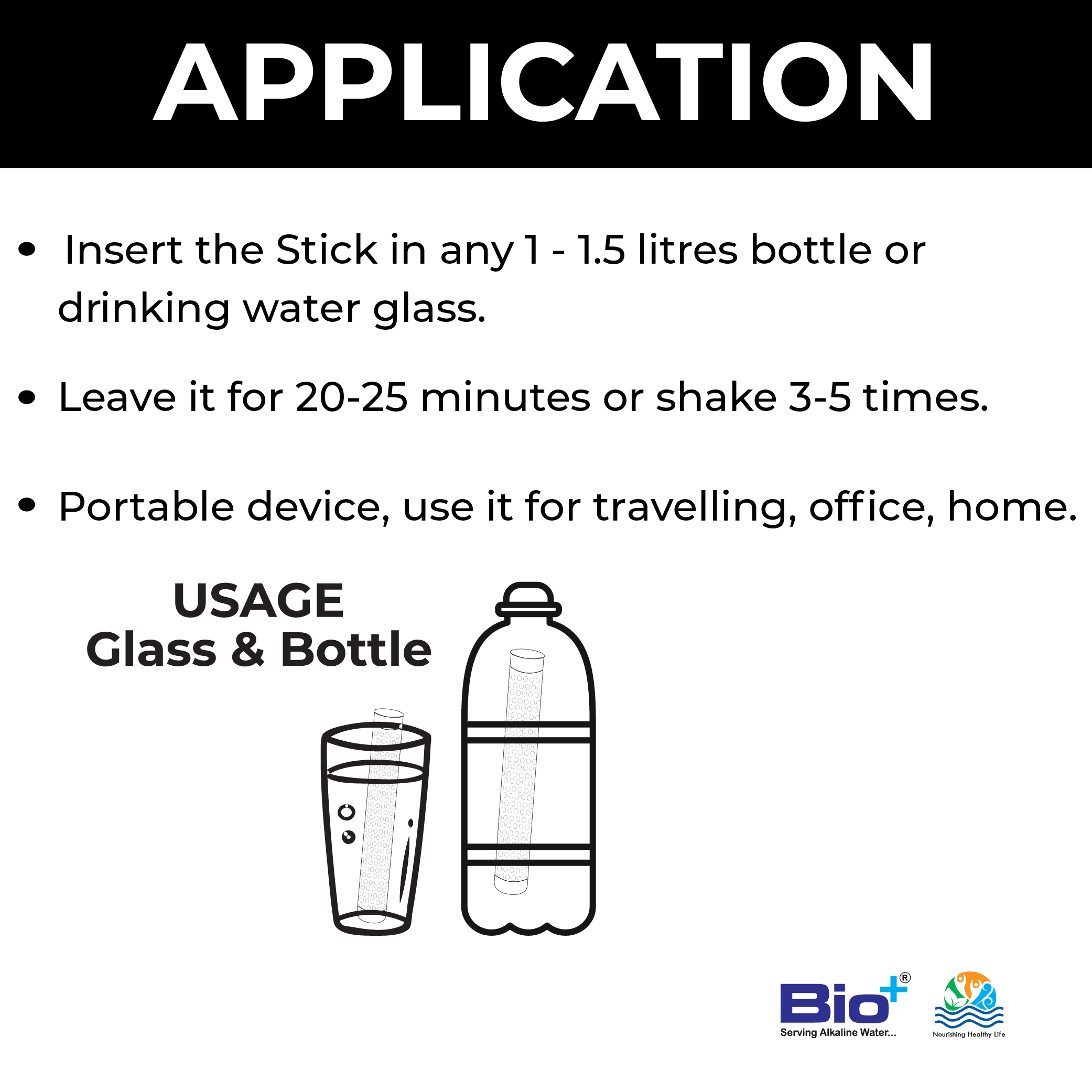 APPLICATION

• Insert the Stick in any 1 - 1.5 litres bottle or drinking water glass.

• Leave it for 20-25 minutes or shake 3-5 times.

• Portable device, use it for travelling, office, home.

USAGE
Glass & Bottle

Bio+®
Serving Alkaline Water...

Nourishing Healthy Life